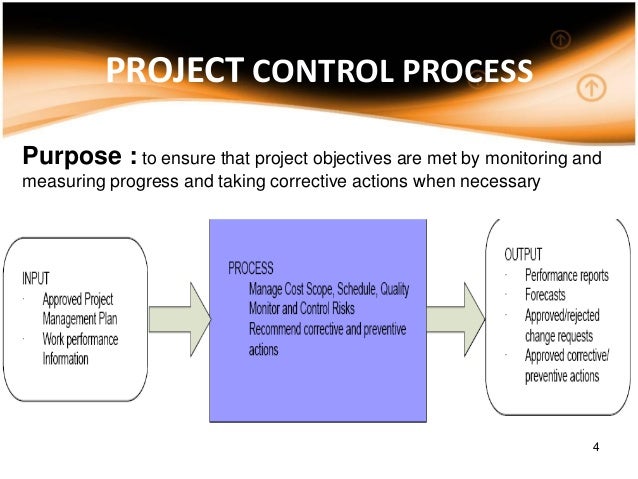 PROJECT CONTROL PROCESS

Purpose : to ensure that project objectives are met by monitoring and measuring progress and taking corrective actions when necessary

INPUT
· Approved Project Management Plan
· Work performance Information

PROCESS
Manage Cost Scope, Schedule, Quality
Monitor and Control Risks
Recommend corrective and preventive actions

OUTPUT
· Performance reports
· Forecasts
· Approved/rejected change requests
· Approved corrective/ preventive actions

4